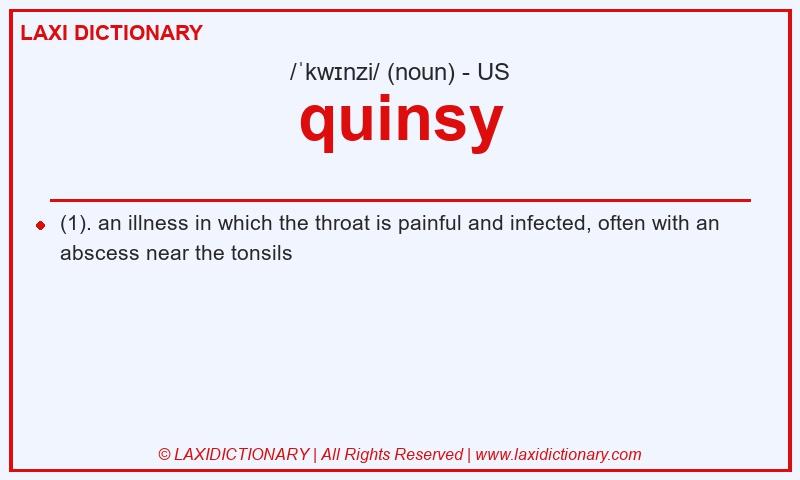 LAXI DICTIONARY

/ˈkwɪnzi/ (noun) - US

quinsy

(1). an illness in which the throat is painful and infected, often with an abscess near the tonsils

© LAXIDICTIONARY | All Rights Reserved | www.laxidictionary.com